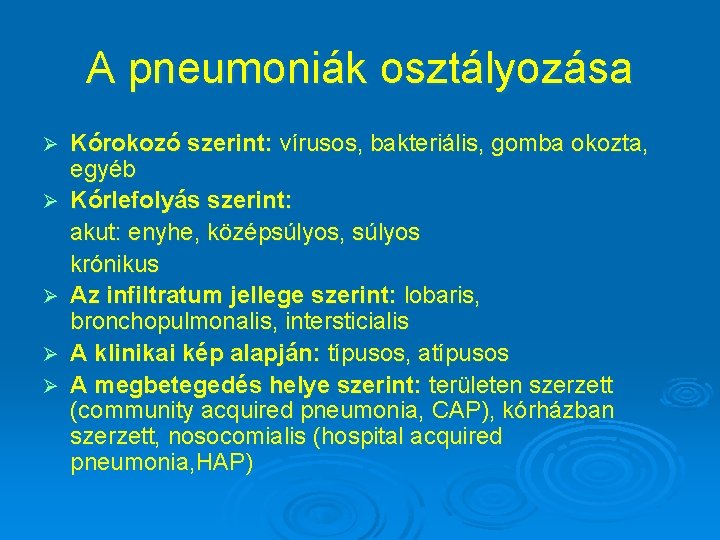 A pneumoniák osztályozása

➢ Kórokozó szerint: vírusos, bakteriális, gomba okozta, egyéb

➢ Kórlefolyás szerint:
akut: enyhe, középsúlyos, súlyos
krónikus

➢ Az infiltratum jellege szerint: lobaris, bronchopulmonalis, intersticialis

➢ A klinikai kép alapján: típusos, atípusos

➢ A megbetegedés helye szerint: területen szerzett (community acquired pneumonia, CAP), kórházban szerzett, nosocomialis (hospital acquired pneumonia,HAP)